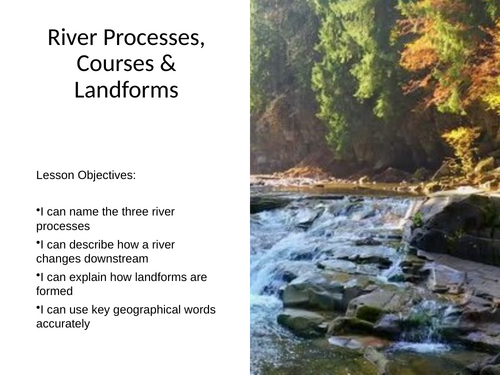 River Processes, Courses & Landforms

Lesson Objectives:

•I can name the three river processes

•I can describe how a river changes downstream

•I can explain how landforms are formed

•I can use key geographical words accurately